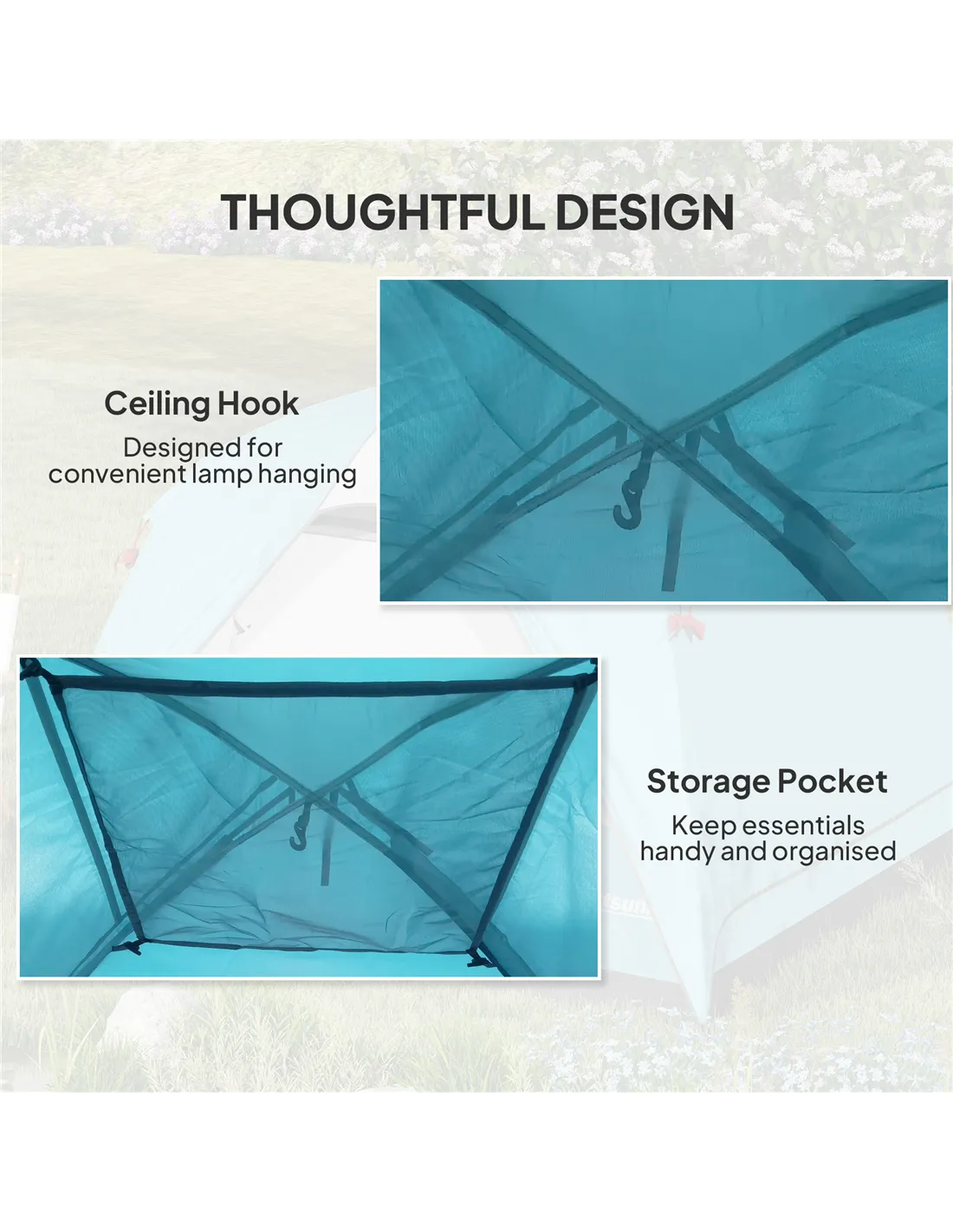 THOUGHTFUL DESIGN

Ceiling Hook
Designed for convenient lamp hanging

Storage Pocket
Keep essentials handy and organised